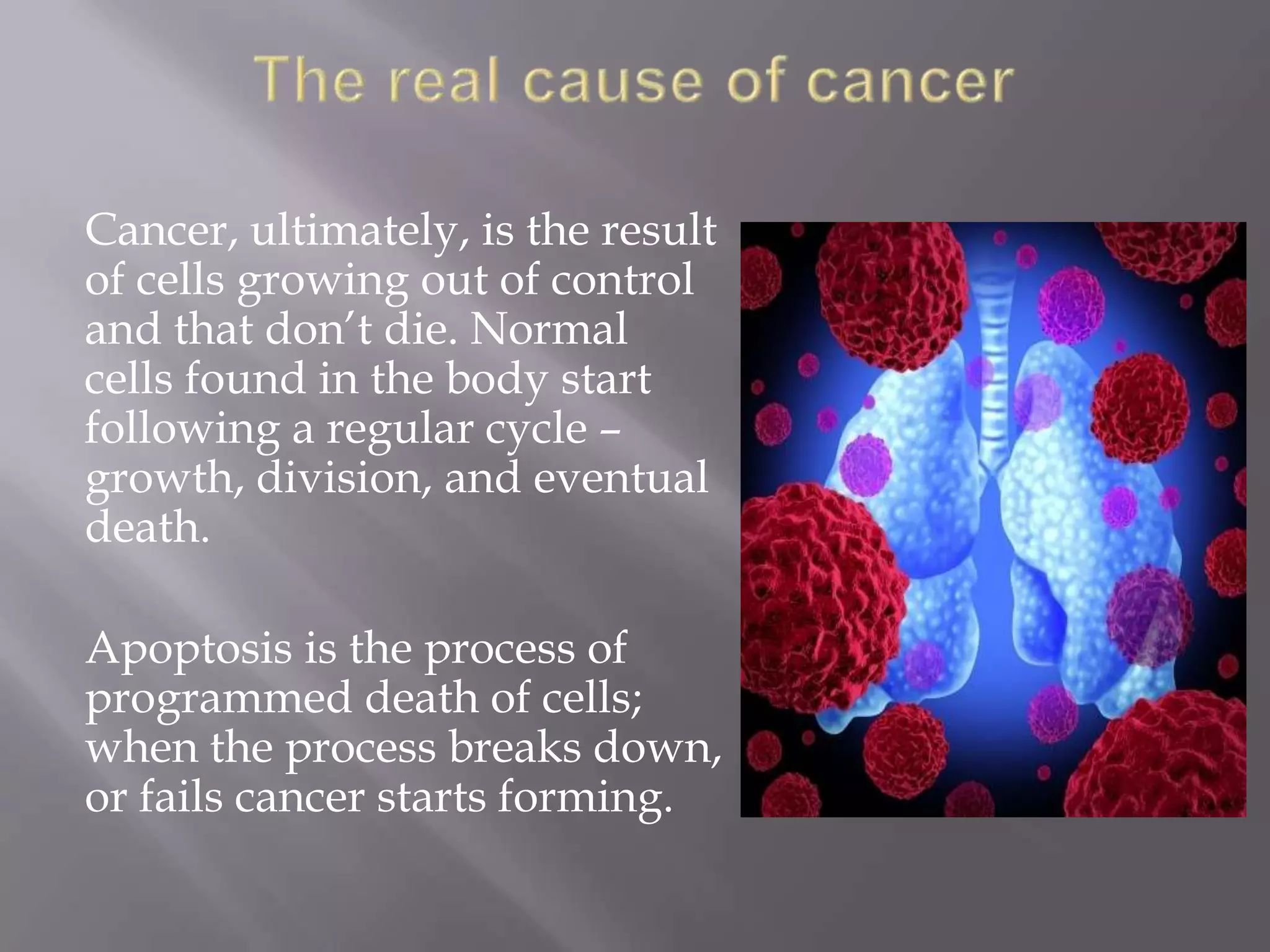 The real cause of cancer

Cancer, ultimately, is the result of cells growing out of control and that don’t die. Normal cells found in the body start following a regular cycle – growth, division, and eventual death.

Apoptosis is the process of programmed death of cells; when the process breaks down, or fails cancer starts forming.